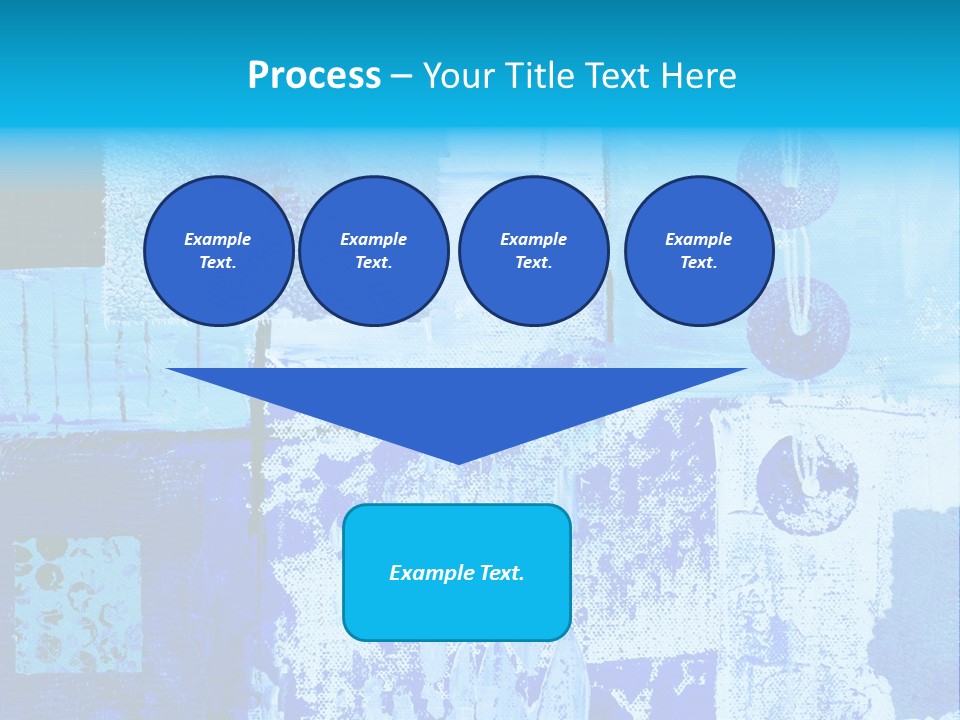 Process – Your Title Text Here

Example Text.

Example Text.

Example Text.

Example Text.

Example Text.